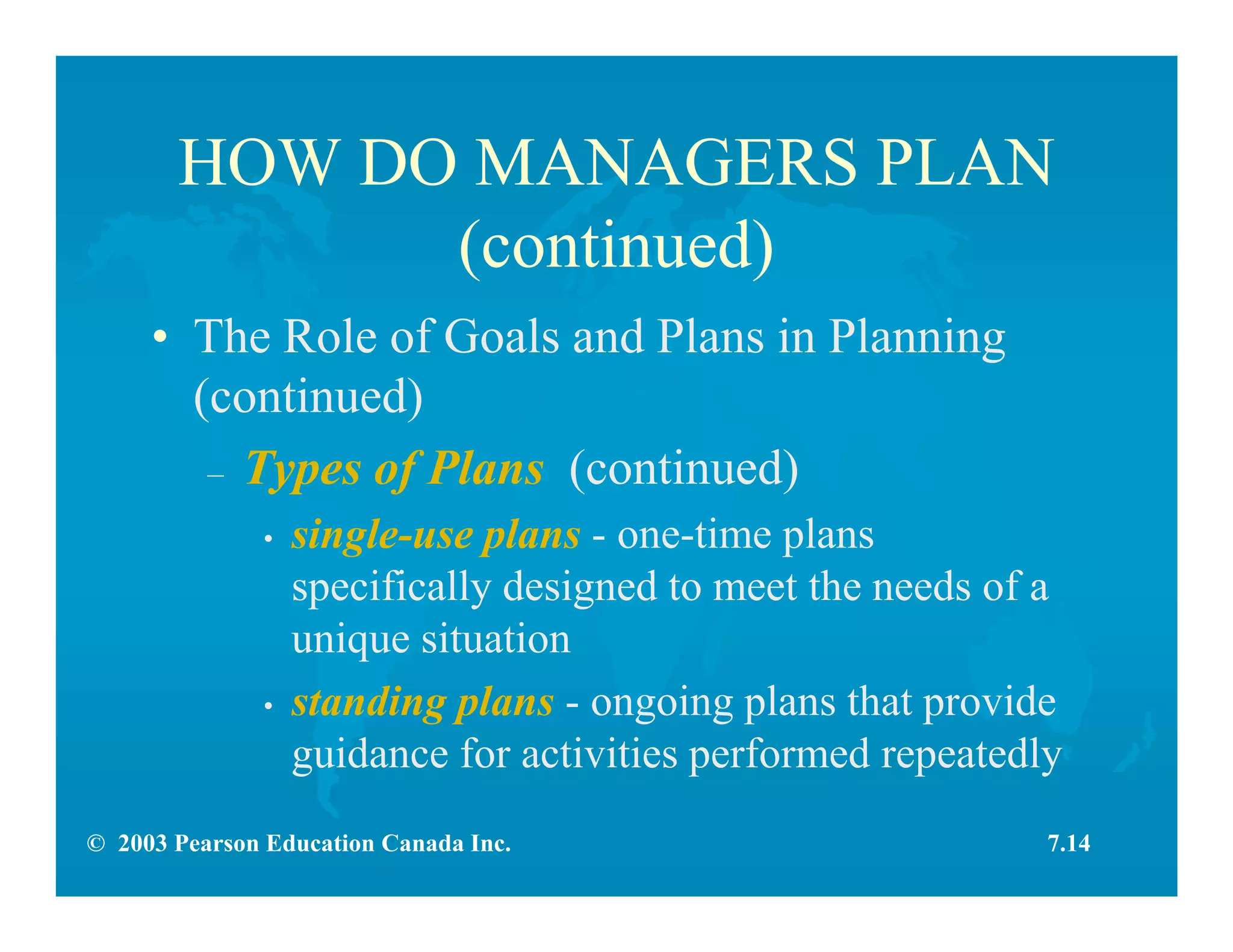 HOW DO MANAGERS PLAN (continued)

• The Role of Goals and Plans in Planning (continued)

– Types of Plans (continued)

• single-use plans - one-time plans specifically designed to meet the needs of a unique situation

• standing plans - ongoing plans that provide guidance for activities performed repeatedly

© 2003 Pearson Education Canada Inc.

7.14